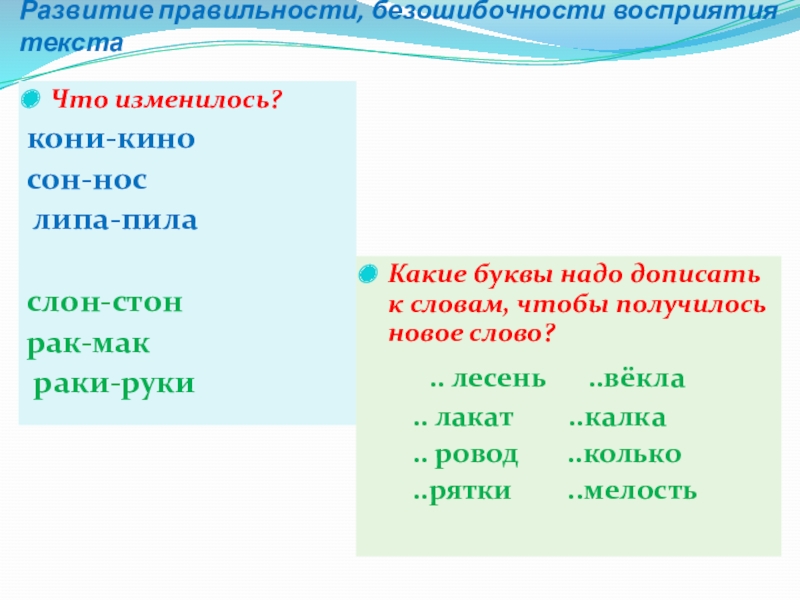 Развитие правильности, безошибочности восприятия текста

Что изменилось?

кони-кино
сон-нос
липа-пила

слон-стон
рак-мак
раки-руки

Какие буквы надо дописать к словам, чтобы получилось новое слово?

.. лесень ..вёкла
.. лакат ..калка
.. ровод ..колько
..рятки ..мелость